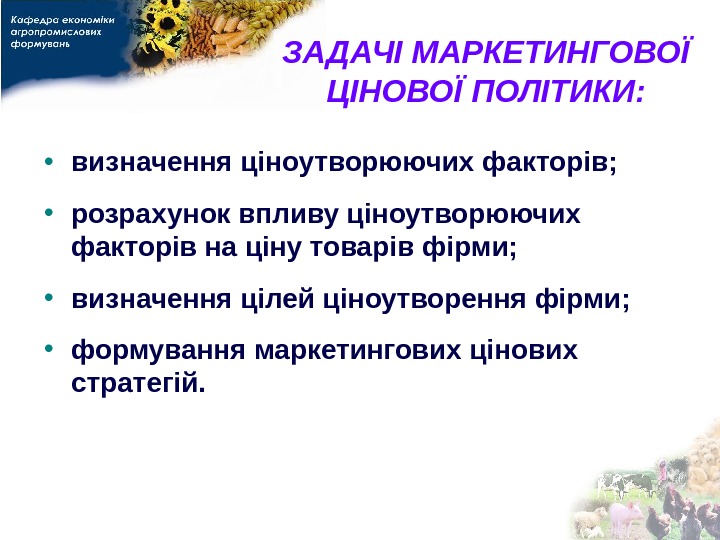 Кафедра економіки агропромислових формувань

ЗАДАЧІ МАРКЕТИНГОВОЇ ЦІНОВОЇ ПОЛІТИКИ:

• визначення ціноутворюючих факторів;

• розрахунок впливу ціноутворюючих факторів на ціну товарів фірми;

• визначення цілей ціноутворення фірми;

• формування маркетингових цінових стратегій.